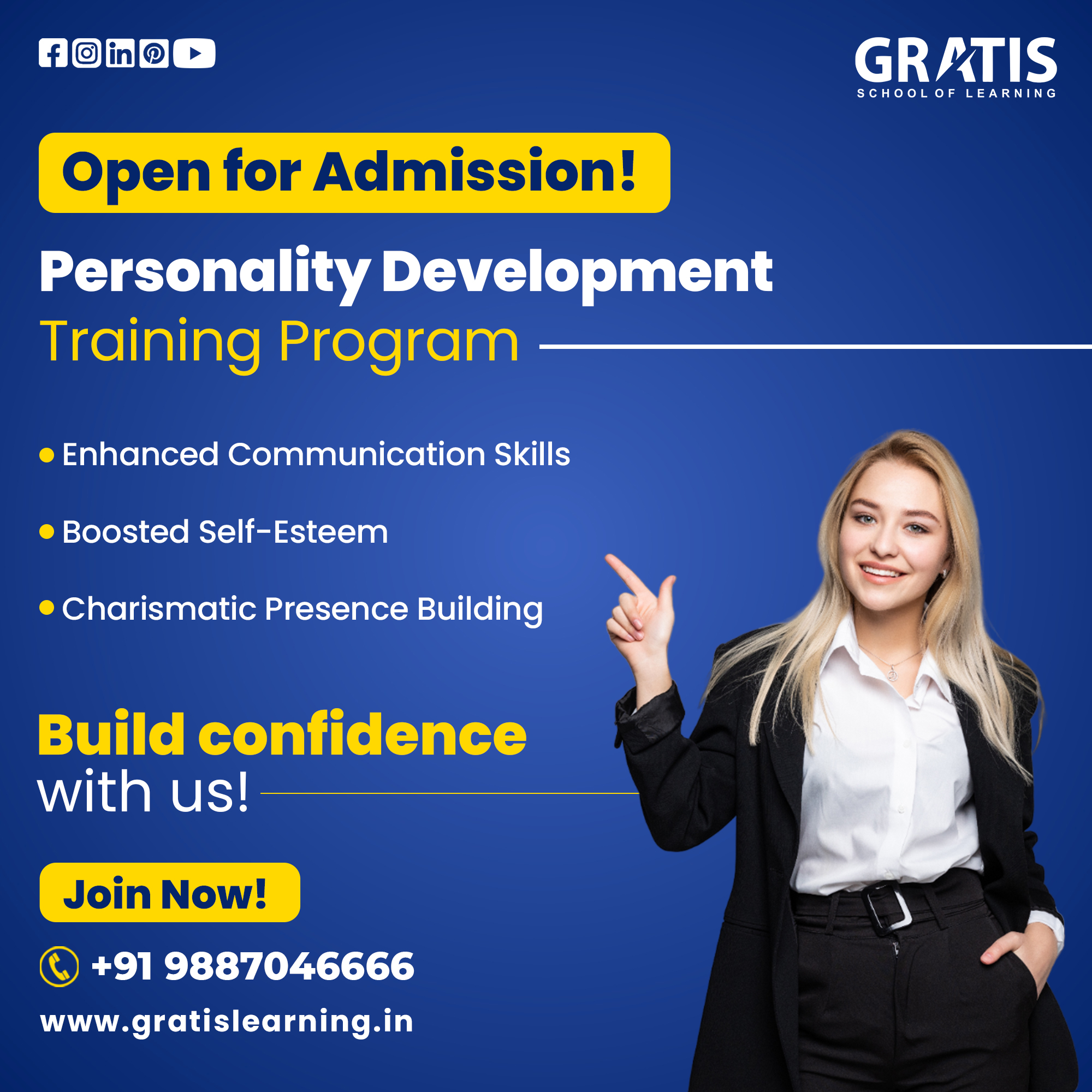 GRATIS
SCHOOL OF LEARNING

Open for Admission!

Personality Development
Training Program

• Enhanced Communication Skills

• Boosted Self-Esteem

• Charismatic Presence Building

Build confidence
with us!

Join Now!

+91 9887046666

www.gratislearning.in